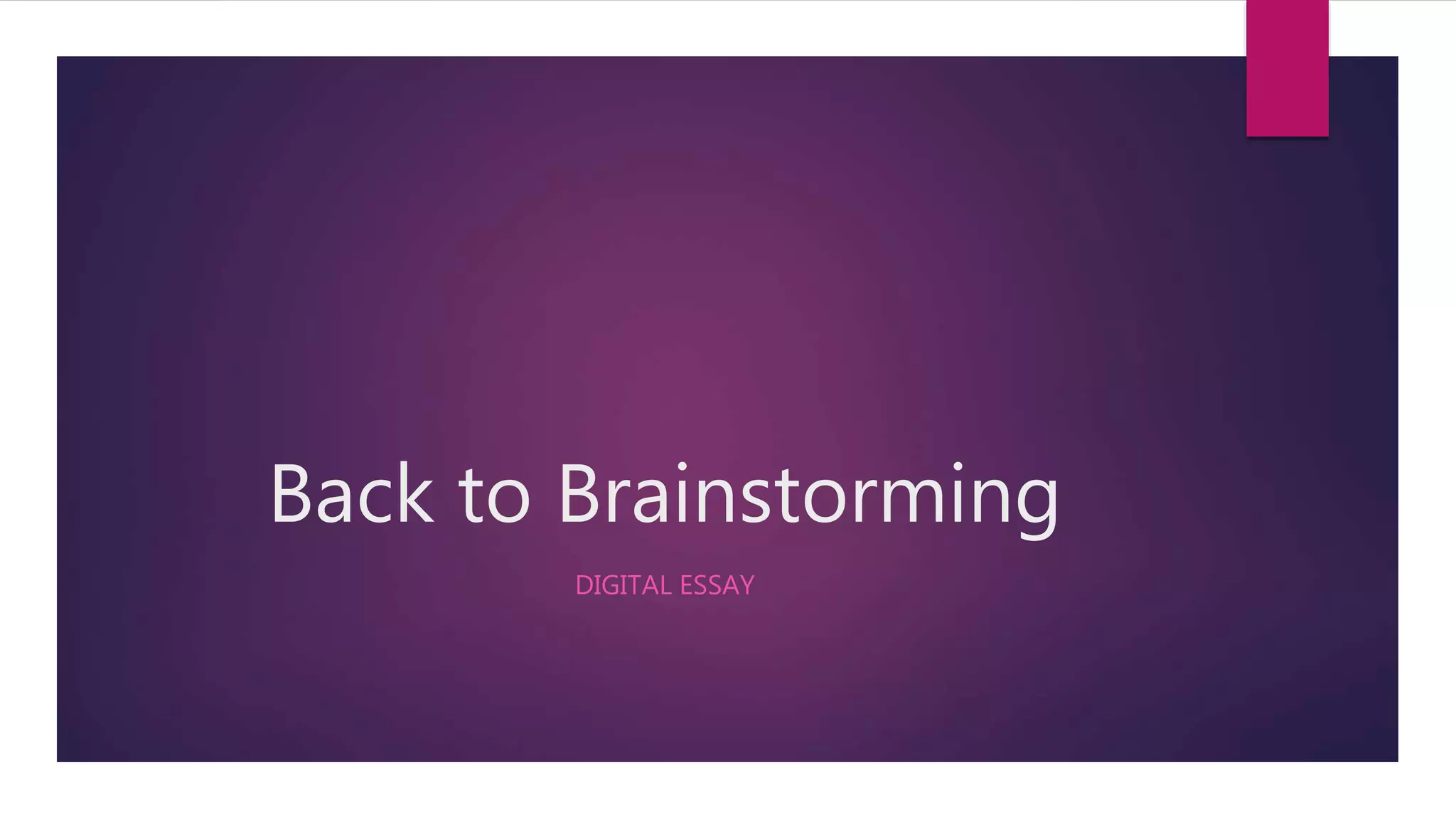 Back to Brainstorming

DIGITAL ESSAY